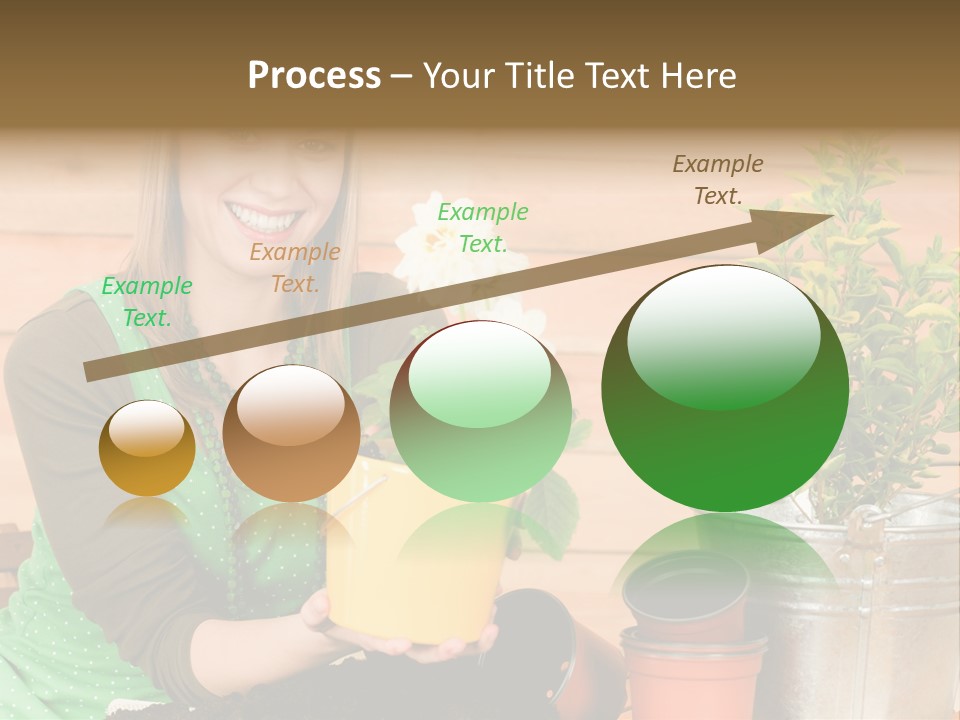 Process – Your Title Text Here

Example Text.

Example Text.

Example Text.

Example Text.